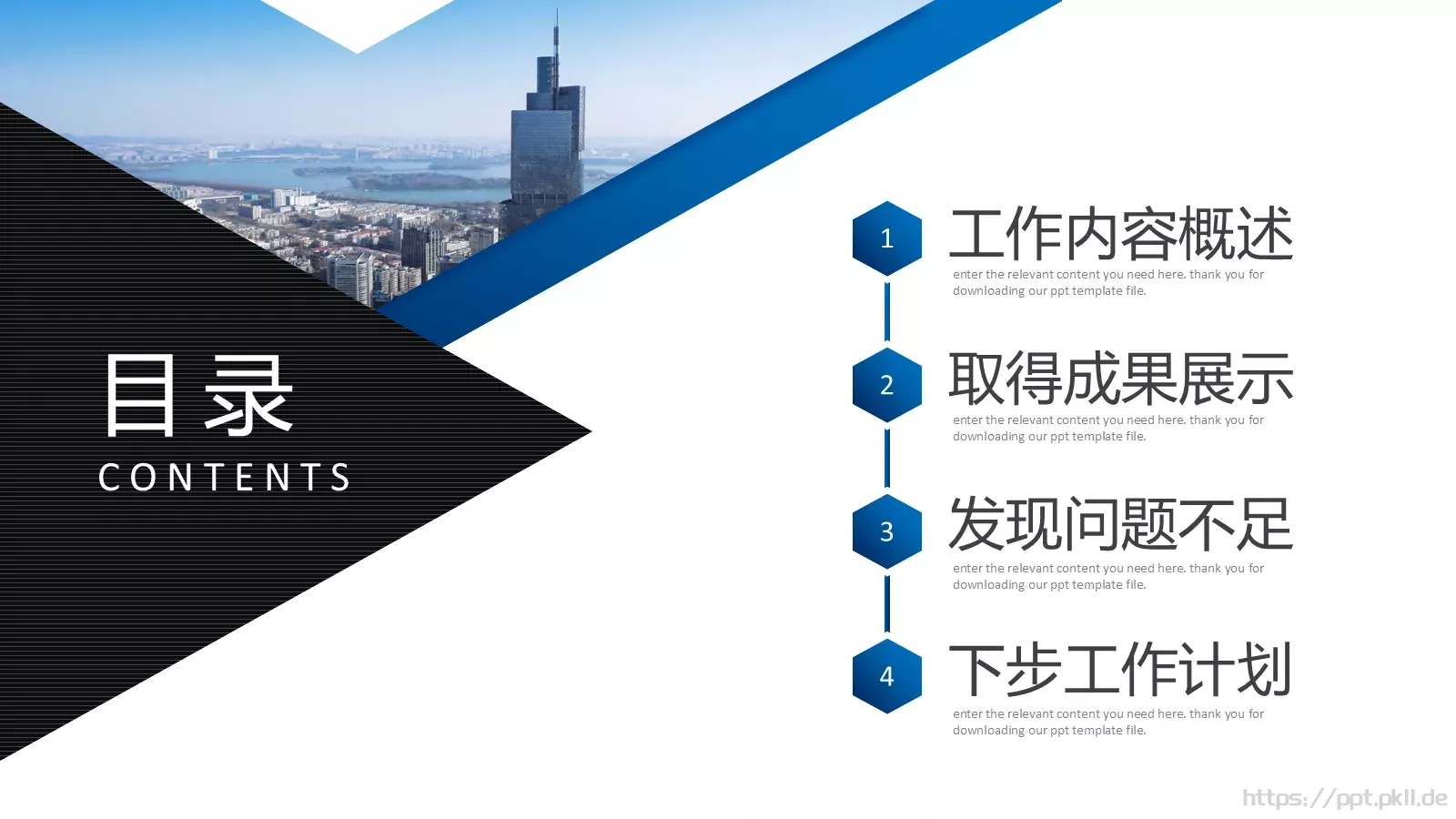 目录
CONTENTS

1
工作内容概述
enter the relevant content you need here. thank you for downloading our ppt template file.

2
取得成果展示
enter the relevant content you need here. thank you for downloading our ppt template file.

3
发现问题不足
enter the relevant content you need here. thank you for downloading our ppt template file.

4
下步工作计划
enter the relevant content you need here. thank you for downloading our ppt template file.

https://ppt.pkll.de